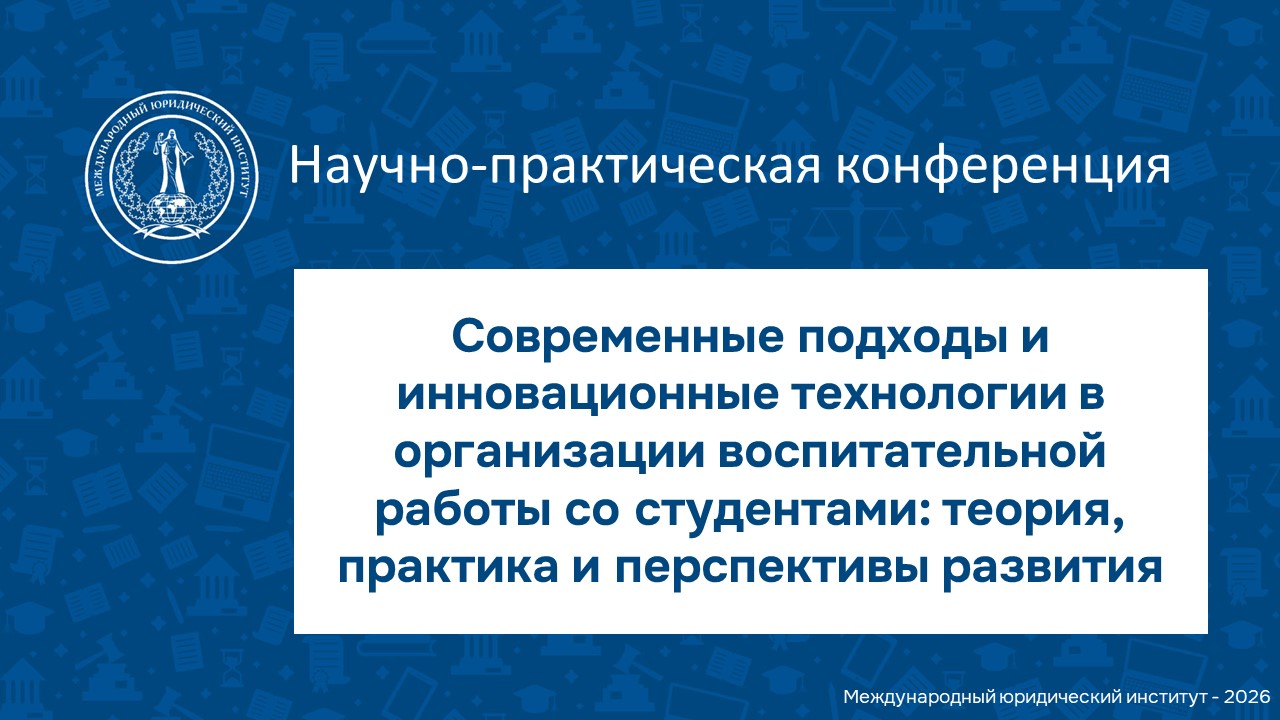 МЕЖДУНАРОДНЫЙ ЮРИДИЧЕСКИЙ ИНСТИТУТ

Научно-практическая конференция

Современные подходы и инновационные технологии в организации воспитательной работы со студентами: теория, практика и перспективы развития

Международный юридический институт - 2026